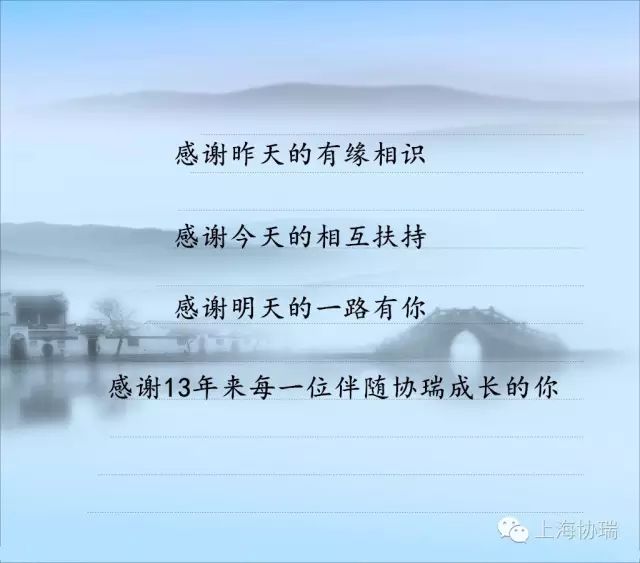 感谢昨天的有缘相识

感谢今天的相互扶持

感谢明天的一路有你

感谢13年来每一位伴随协瑞成长的你

上海协瑞